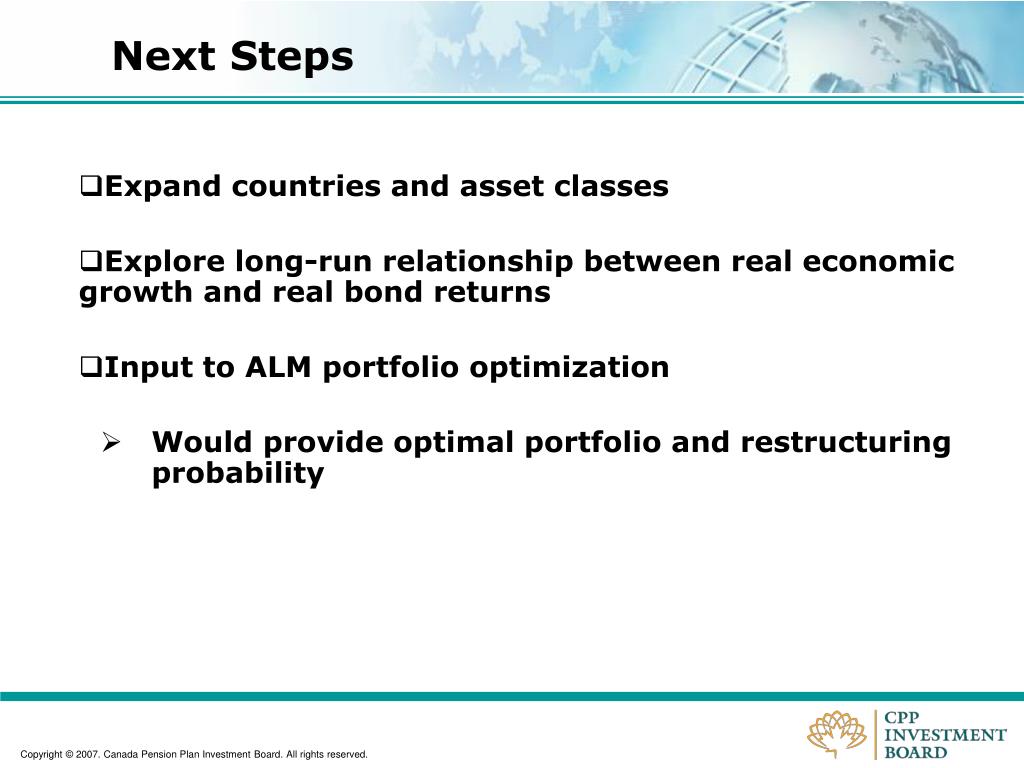 Next Steps

❑Expand countries and asset classes

❑Explore long-run relationship between real economic growth and real bond returns

❑Input to ALM portfolio optimization

➢ Would provide optimal portfolio and restructuring probability

Copyright © 2007. Canada Pension Plan Investment Board. All rights reserved.

CPP INVESTMENT BOARD